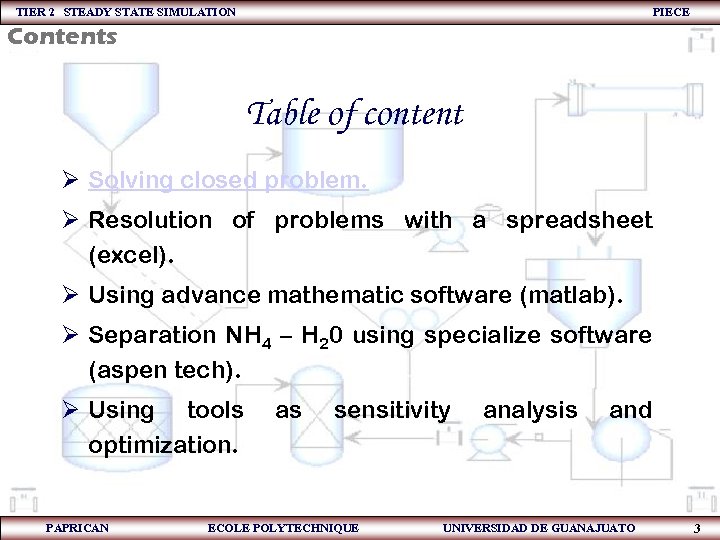 TIER 2 STEADY STATE SIMULATION PIECE

Contents

Table of content

➢ Solving closed problem.

➢ Resolution of problems with a spreadsheet (excel).

➢ Using advance mathematic software (matlab).

➢ Separation $NH_4$ – $H_20$ using specialize software (aspen tech).

➢ Using tools as sensitivity analysis and optimization.

PAPRICAN ECOLE POLYTECHNIQUE UNIVERSIDAD DE GUANAJUATO 3